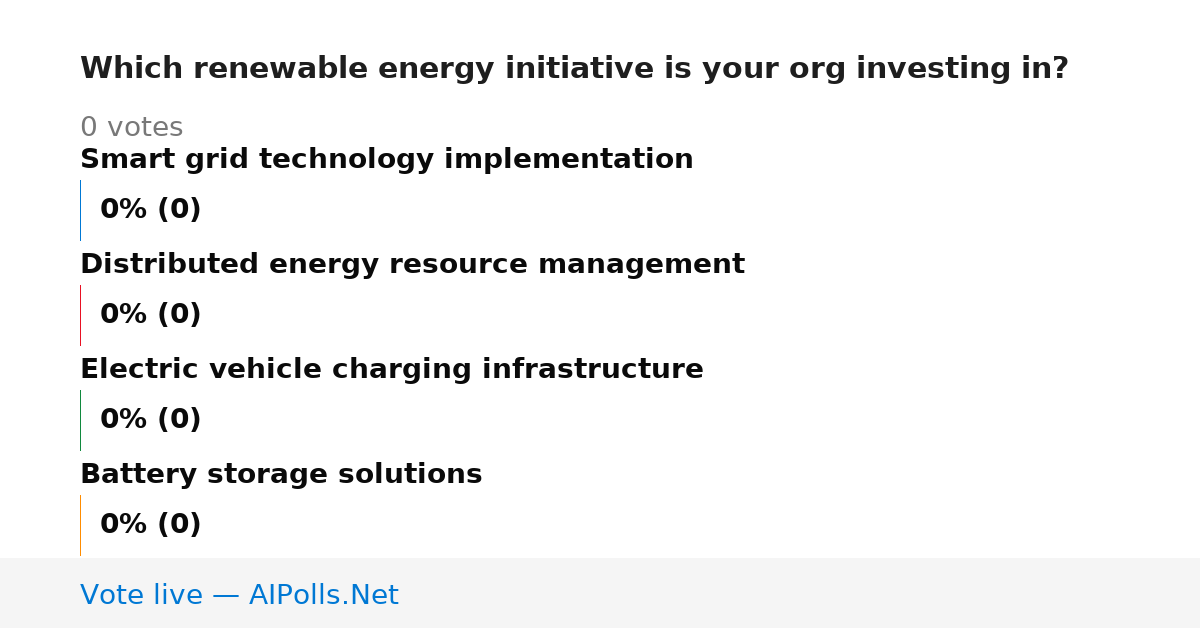 Which renewable energy initiative is your org investing in?

0 votes

Smart grid technology implementation

0% (0)

Distributed energy resource management

0% (0)

Electric vehicle charging infrastructure

0% (0)

Battery storage solutions

0% (0)

Vote live — AIPolls.Net